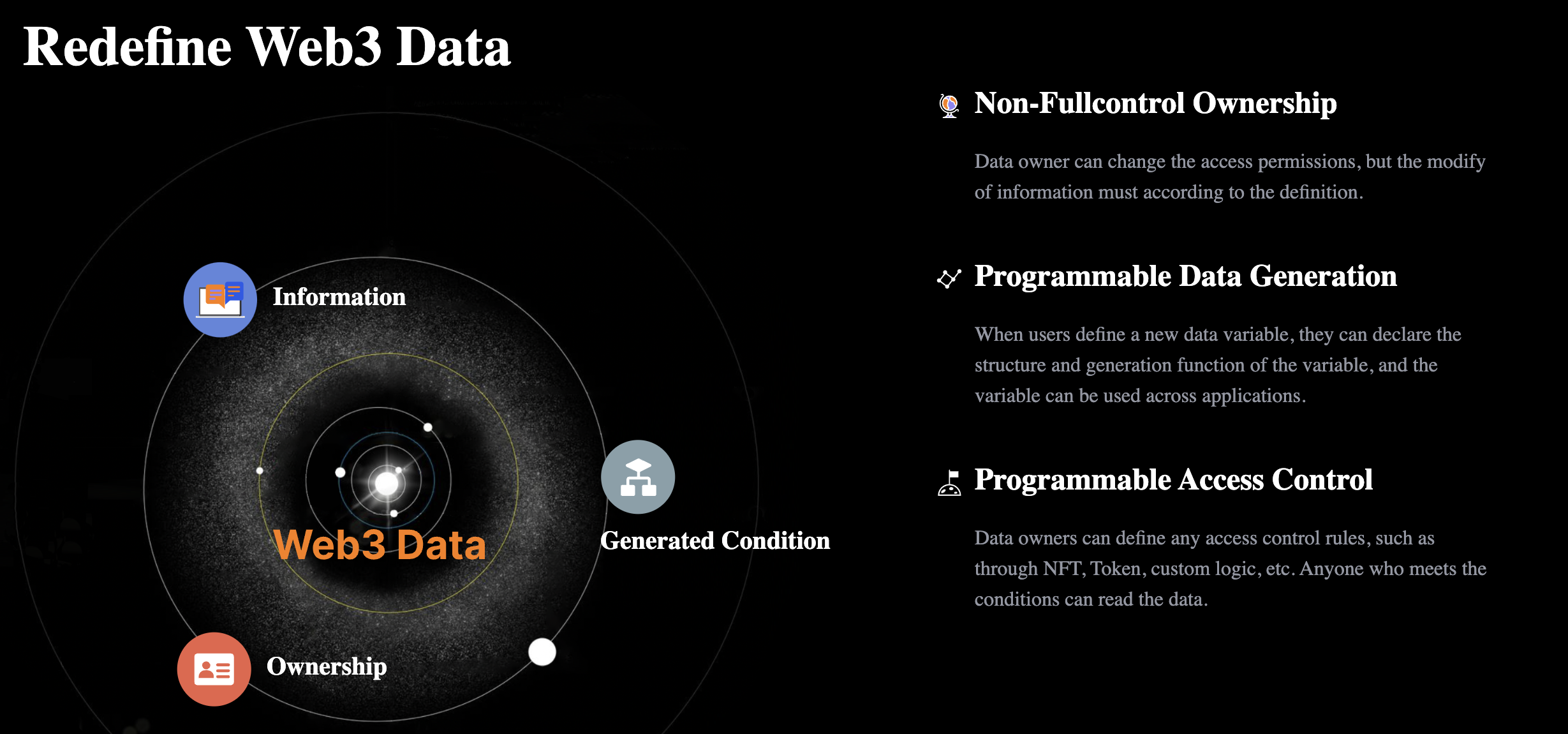 Redefine Web3 Data

Information

Web3 Data

Generated Condition

Ownership

Non-Fullcontrol Ownership

Data owner can change the access permissions, but the modify of information must according to the definition.

Programmable Data Generation

When users define a new data variable, they can declare the structure and generation function of the variable, and the variable can be used across applications.

Programmable Access Control

Data owners can define any access control rules, such as through NFT, Token, custom logic, etc. Anyone who meets the conditions can read the data.